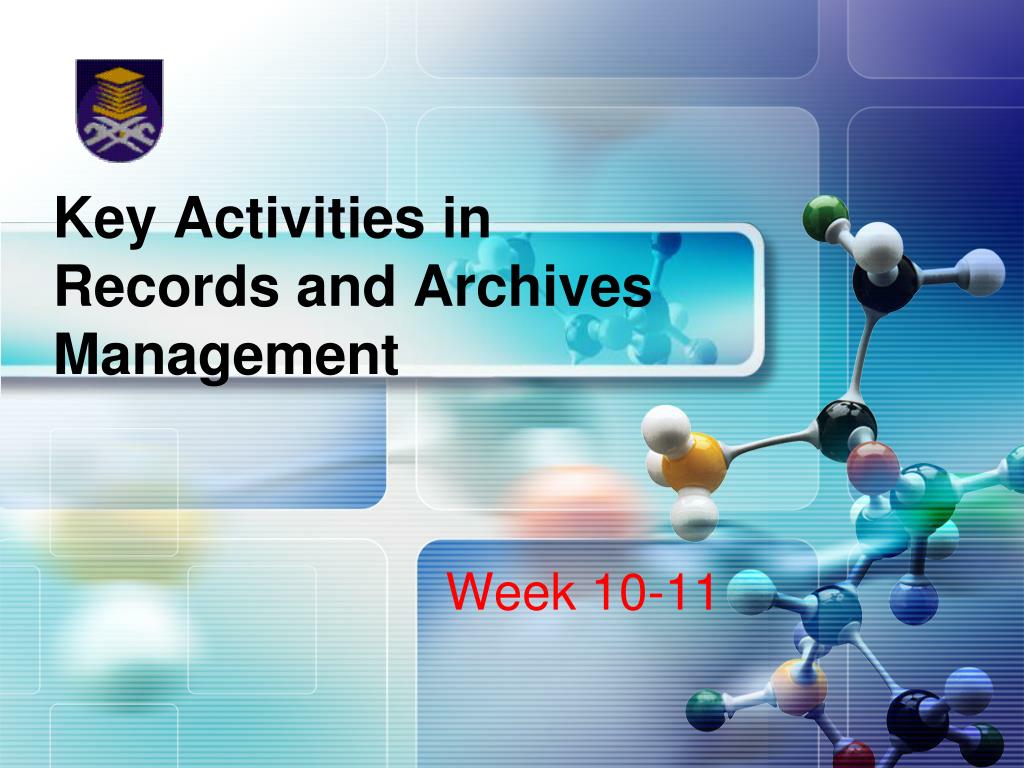 Key Activities in Records and Archives Management

Week 10-11